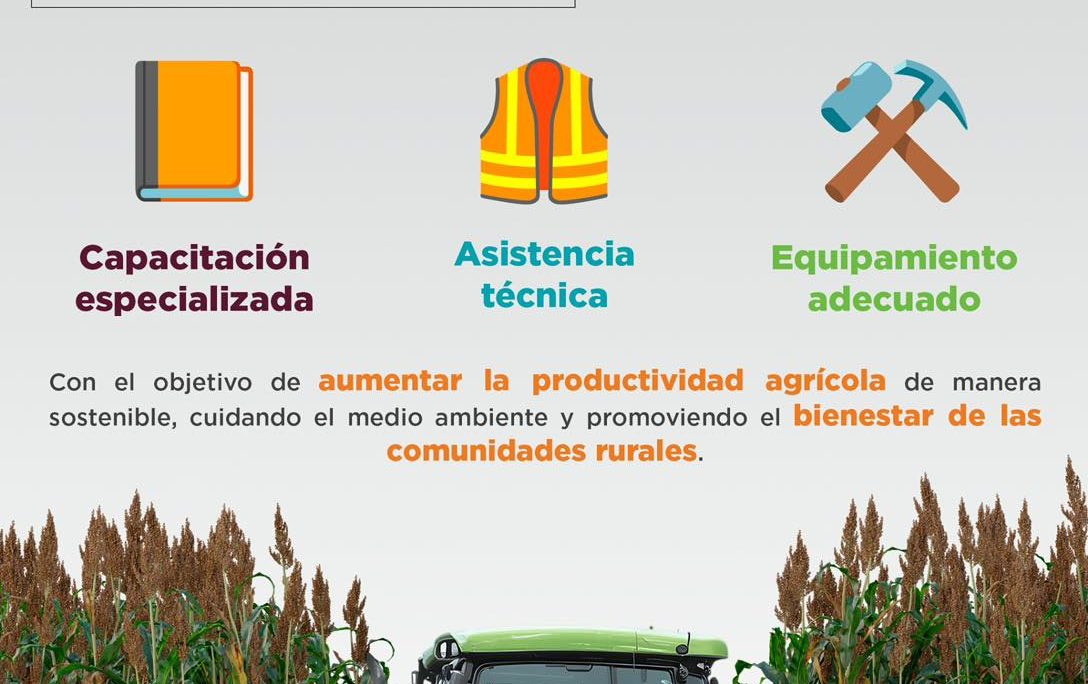 Capacitación especializada

Asistencia técnica

Equipamiento adecuado

Con el objetivo de aumentar la productividad agrícola de manera sostenible, cuidando el medio ambiente y promoviendo el bienestar de las comunidades rurales.